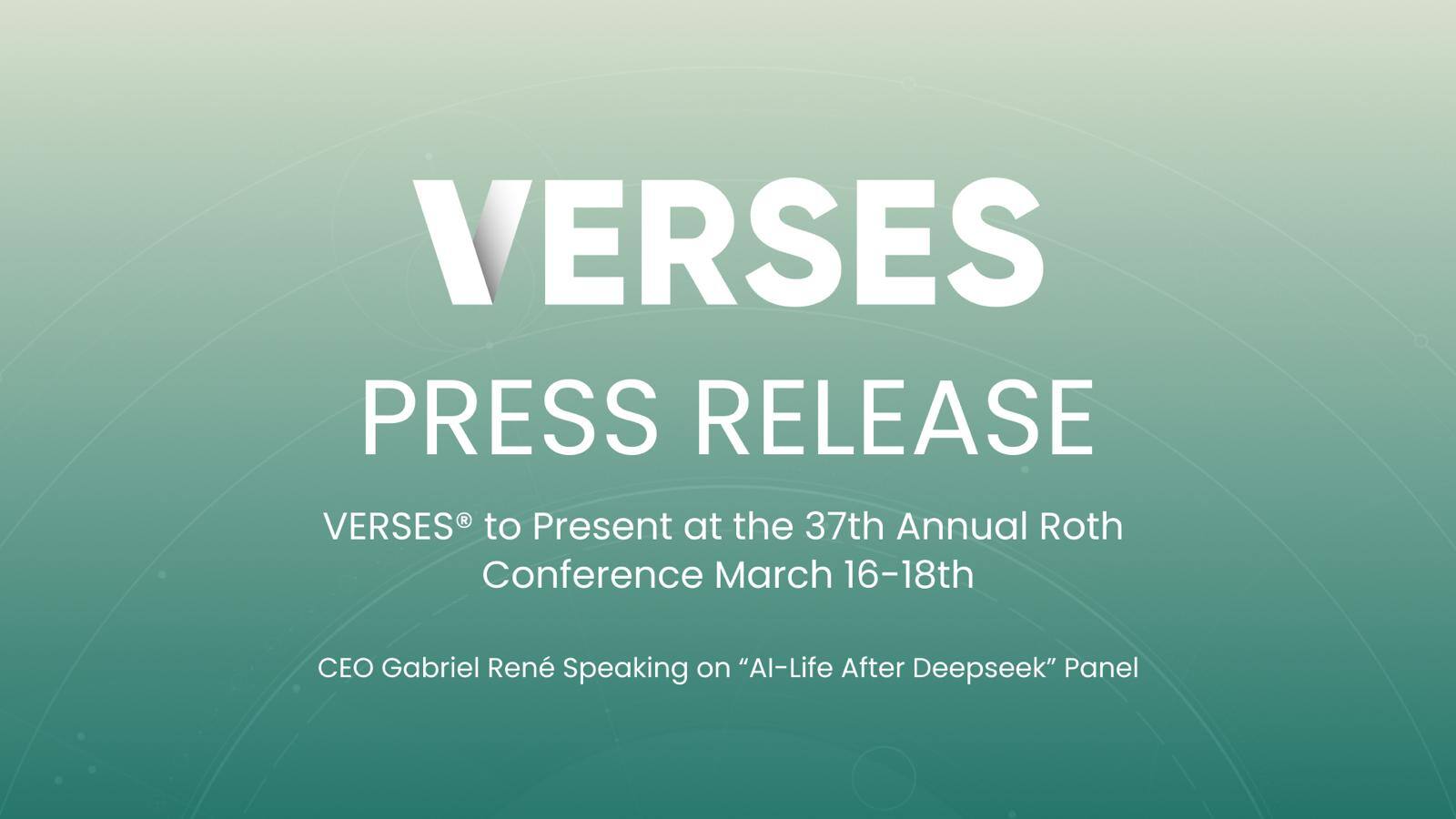 VERSES

PRESS RELEASE

VERSES® to Present at the 37th Annual Roth Conference March 16-18th

CEO Gabriel René Speaking on “AI-Life After Deepseek” Panel